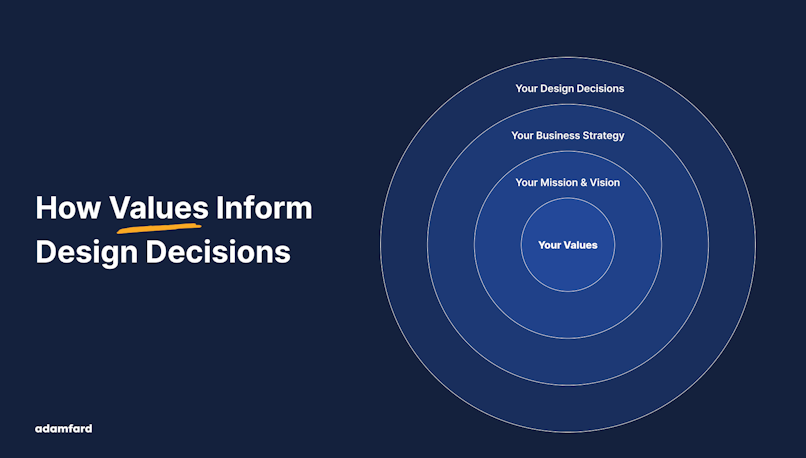 How Values Inform Design Decisions

Your Design Decisions

Your Business Strategy

Your Mission & Vision

Your Values

adamfard